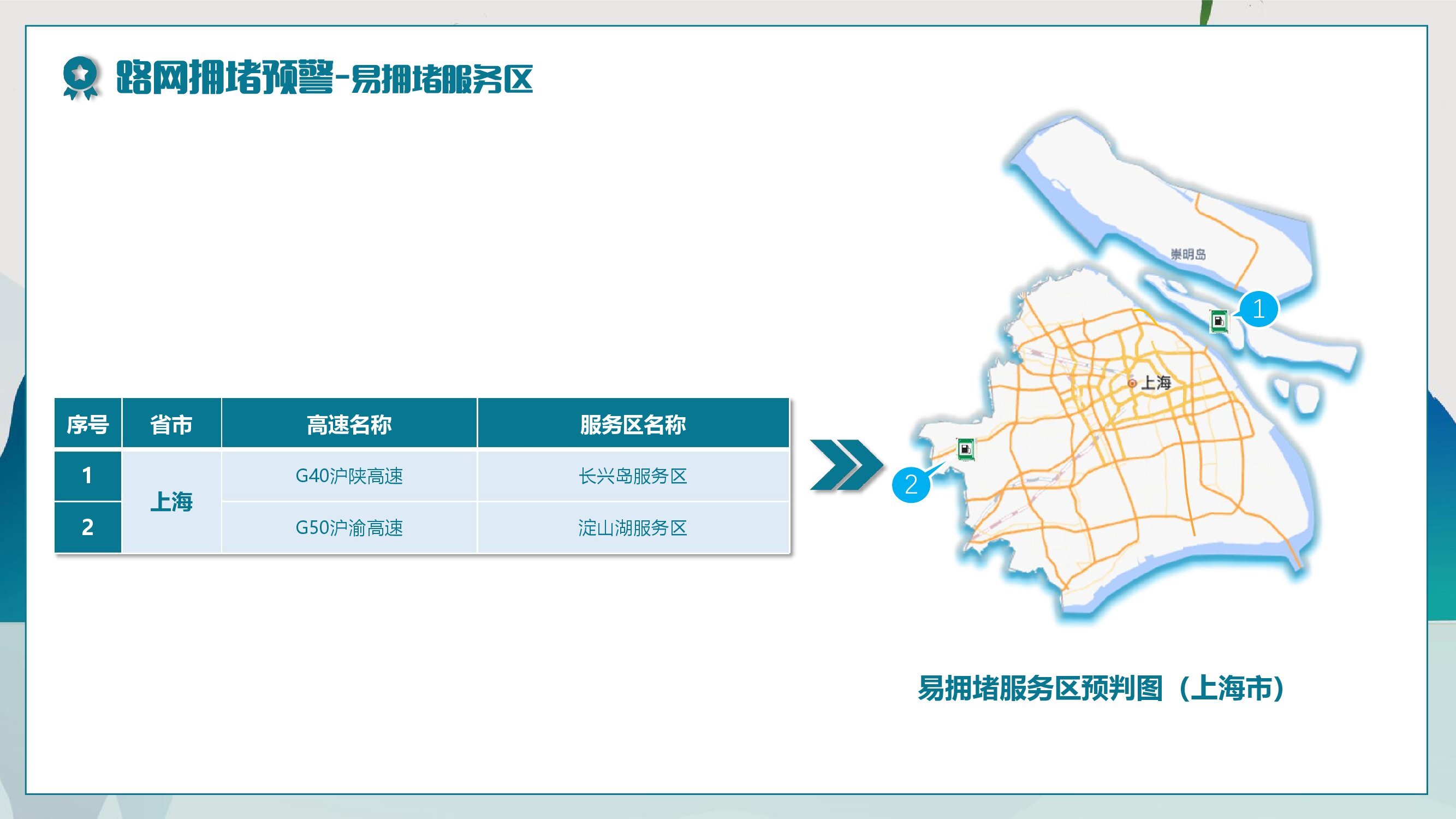 路网拥堵预警-易拥堵服务区

| 序号 | 省市 | 高速名称 | 服务区名称 |
|---|---|---|---|
| 1 | 上海 | G40沪陕高速 | 长兴岛服务区 |
| 2 | 上海 | G50沪渝高速 | 淀山湖服务区 |

崇明岛

1

上海

2

易拥堵服务区预判图（上海市）